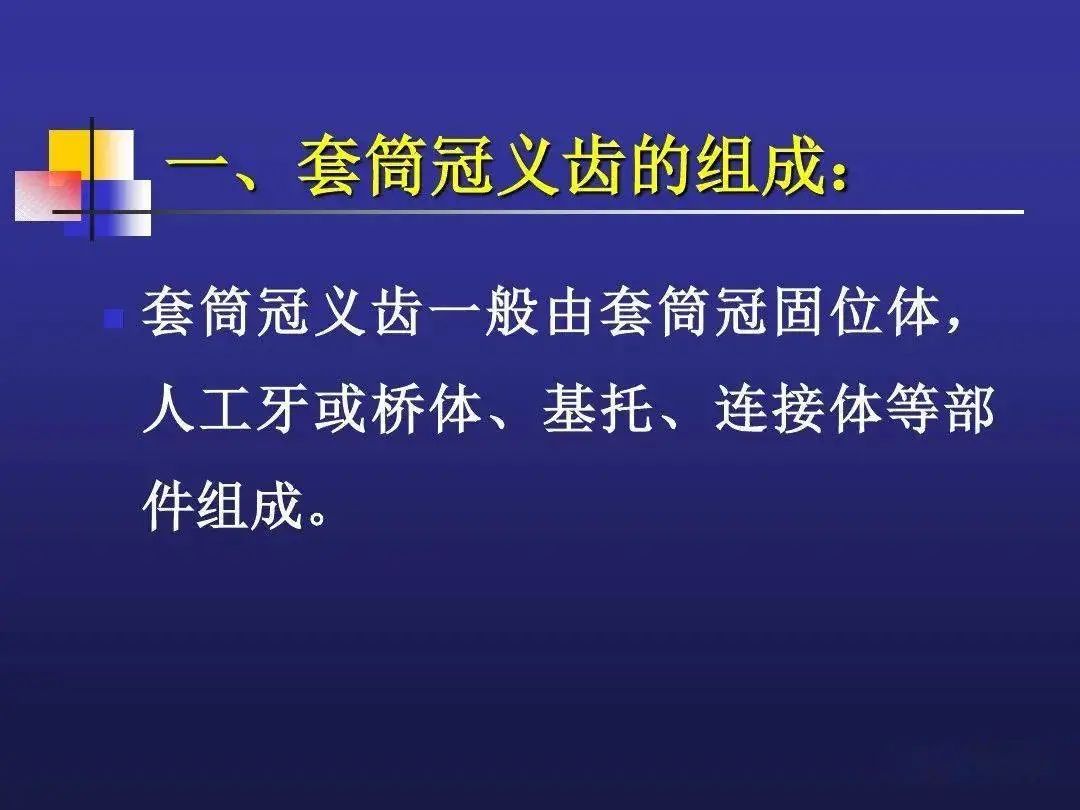 一、套筒冠义齿的组成：

套筒冠义齿一般由套筒冠固位体，人工牙或桥体、基托、连接体等部件组成。